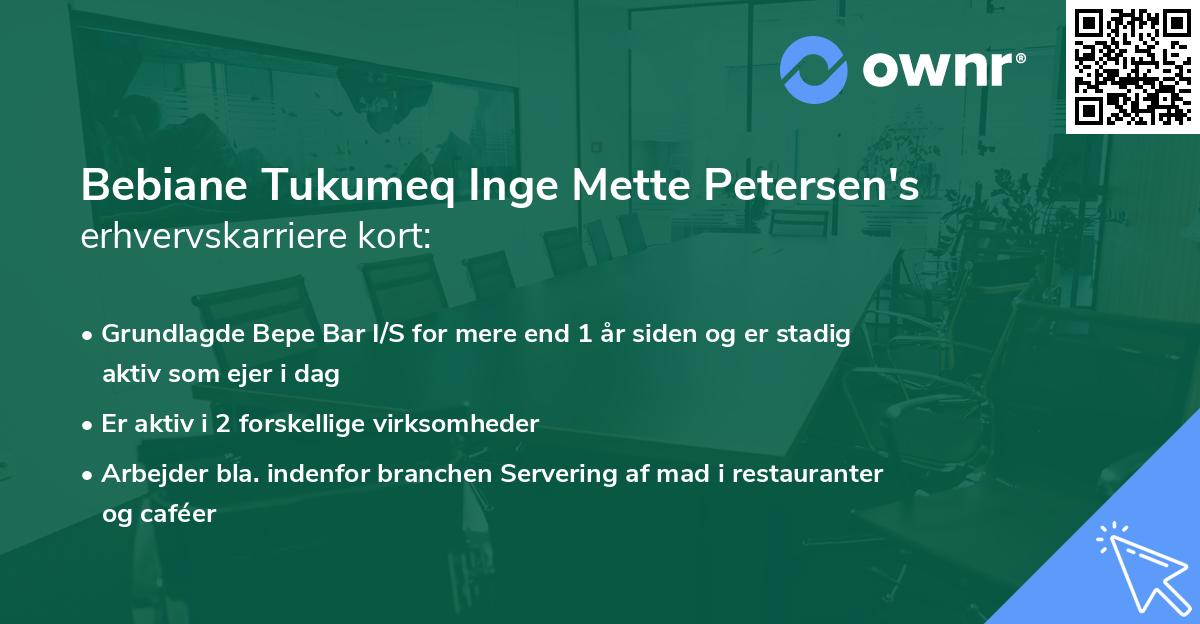 ownr®

Bebiane Tukumeq Inge Mette Petersen's
erhvervskarriere kort:

• Grundlagde Bepe Bar I/S for mere end 1 år siden og er stadig aktiv som ejer i dag

• Er aktiv i 2 forskellige virksomheder

• Arbejder bla. indenfor branchen Servering af mad i restauranter og caféer